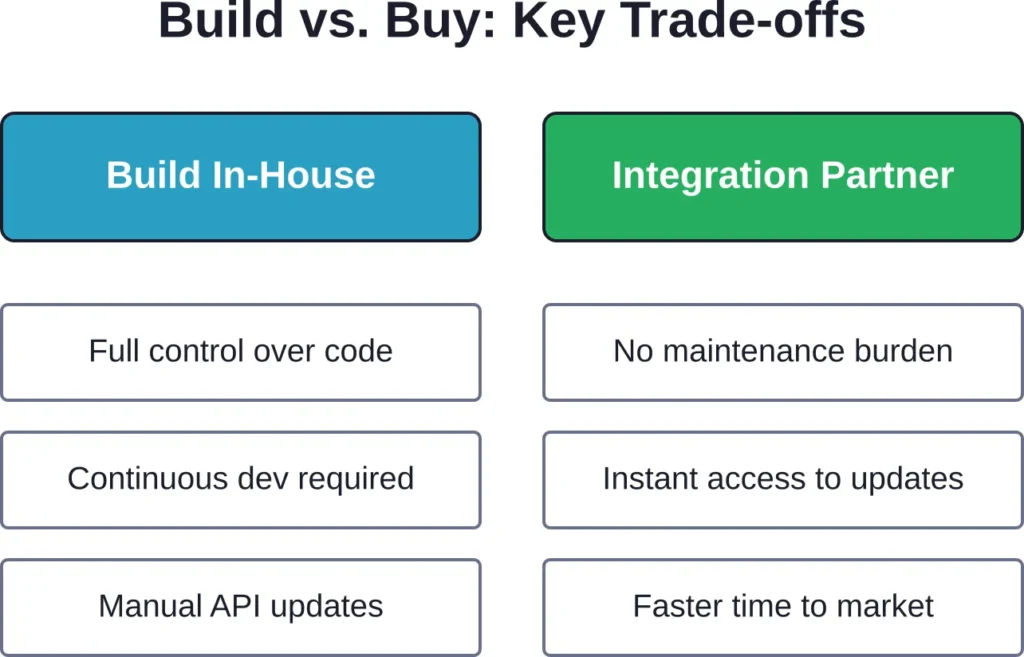 Build vs. Buy: Key Trade-offs

Build In-House

Full control over code

Continuous dev required

Manual API updates

Integration Partner

No maintenance burden

Instant access to updates

Faster time to market